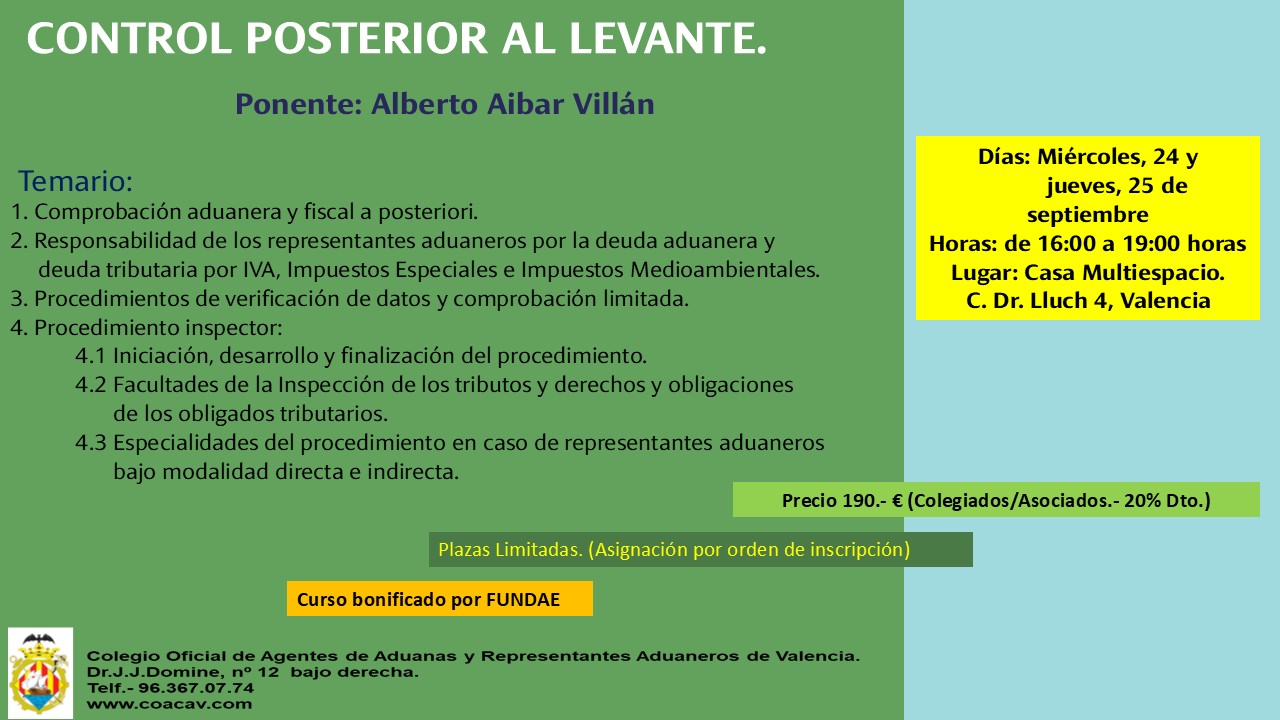 CONTROL POSTERIOR AL LEVANTE.

Ponente: Alberto Aibar Villán

Temario:
1. Comprobación aduanera y fiscal a posteriori.
2. Responsabilidad de los representantes aduaneros por la deuda aduanera y deuda tributaria por IVA, Impuestos Especiales e Impuestos Medioambientales.
3. Procedimientos de verificación de datos y comprobación limitada.
4. Procedimiento inspector:
4.1 Iniciación, desarrollo y finalización del procedimiento.
4.2 Facultades de la Inspección de los tributos y derechos y obligaciones de los obligados tributarios.
4.3 Especialidades del procedimiento en caso de representantes aduaneros bajo modalidad directa e indirecta.

Días: Miércoles, 24 y jueves, 25 de septiembre
Horas: de 16:00 a 19:00 horas
Lugar: Casa Multiespacio.
C. Dr. Lluch 4, Valencia

Precio 190.- € (Colegiados/Asociados.- 20% Dto.)

Plazas Limitadas. (Asignación por orden de inscripción)

Curso bonificado por FUNDAE

Colegio Oficial de Agentes de Aduanas y Representantes Aduaneros de Valencia.
Dr.J.J.Domine, nº 12 bajo derecha.
Telf.- 96.367.07.74
www.coacav.com